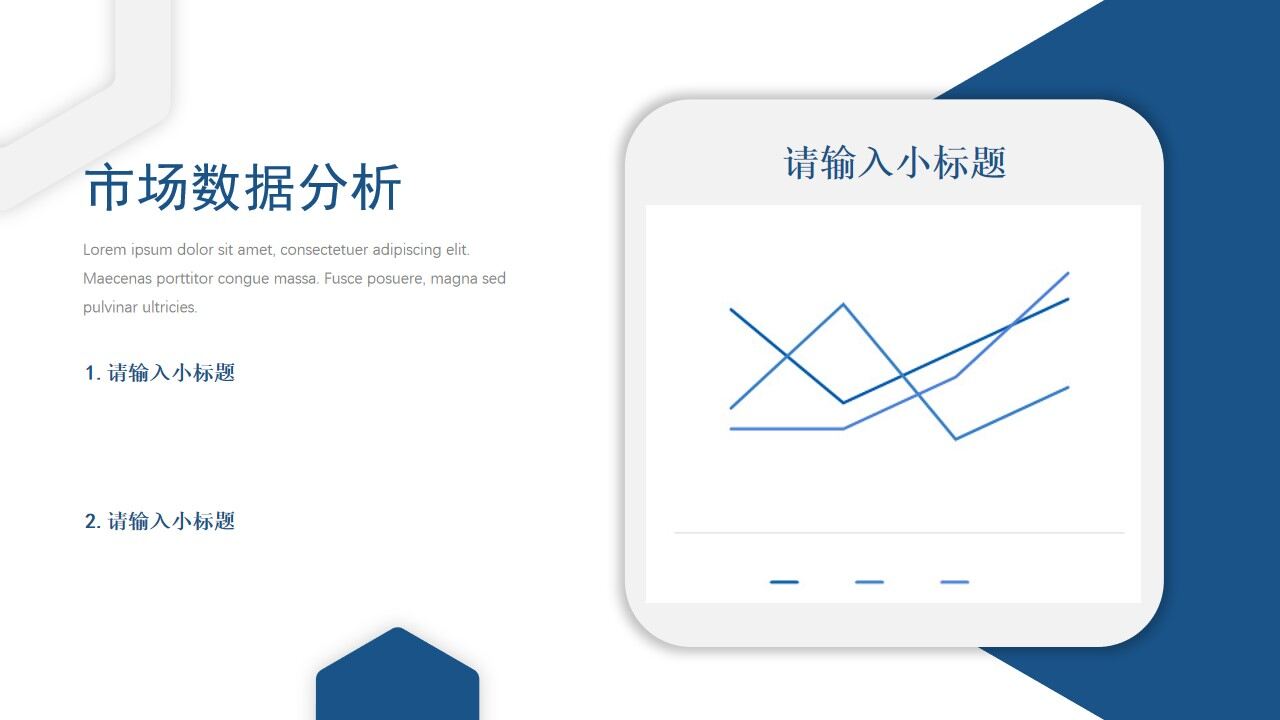 市场数据分析

Lorem ipsum dolor sit amet, consectetuer adipiscing elit. Maecenas porttitor congue massa. Fusce posuere, magna sed pulvinar ultricies.

1. 请输入小标题

2. 请输入小标题

请输入小标题